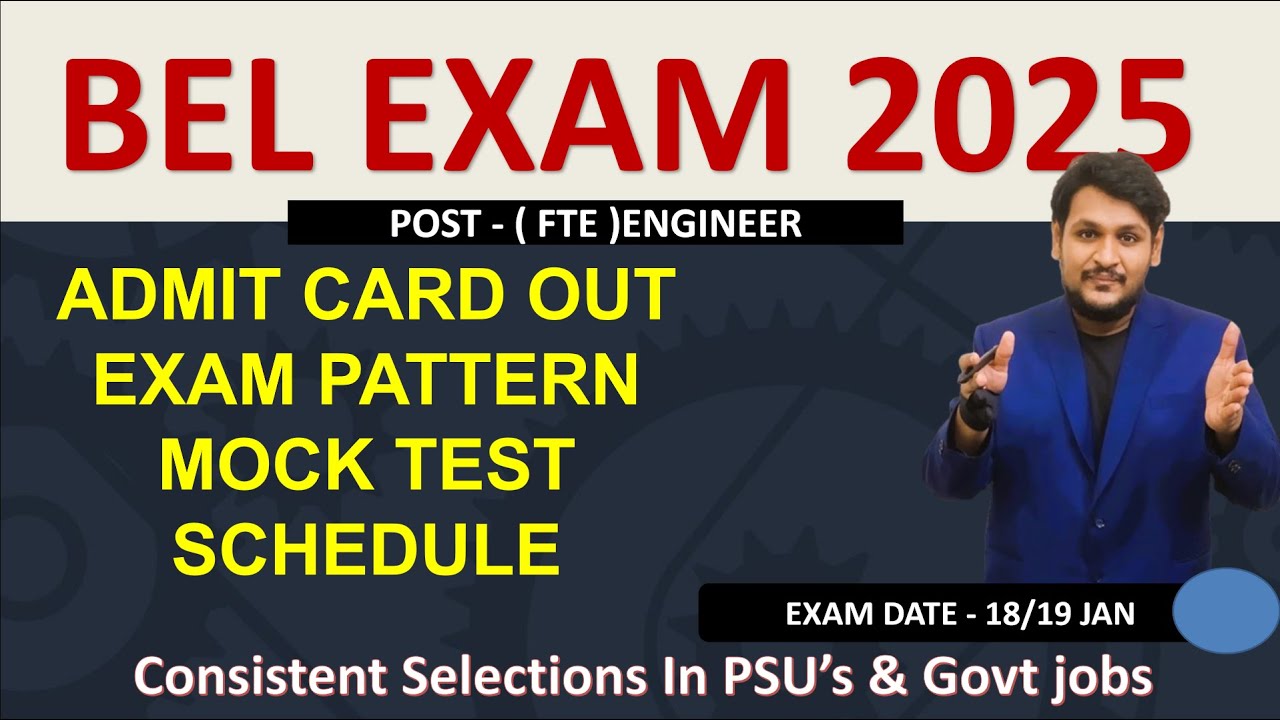 BEL EXAM 2025

POST - ( FTE )ENGINEER

ADMIT CARD OUT
EXAM PATTERN
MOCK TEST
SCHEDULE

EXAM DATE - 18/19 JAN

Consistent Selections In PSU's & Govt jobs